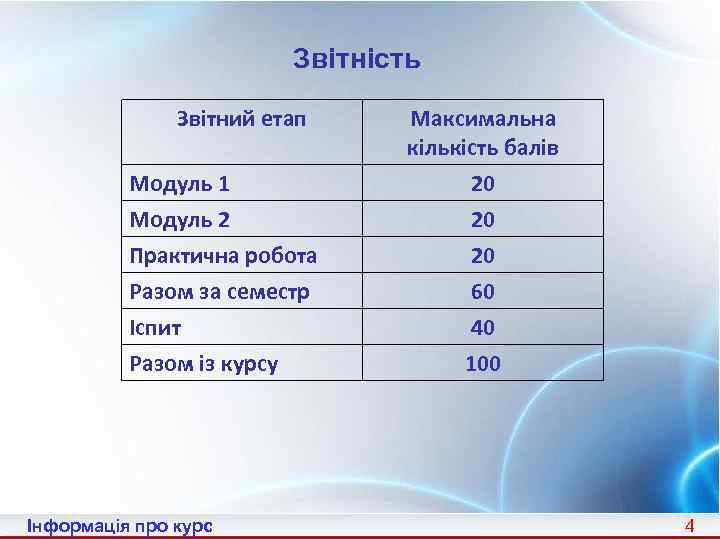 Звітність

| Звітний етап | Максимальна кількість балів |
|---|---|
| Модуль 1 | 20 |
| Модуль 2 | 20 |
| Практична робота | 20 |
| Разом за семестр | 60 |
| Іспит | 40 |
| Разом із курсу | 100 |

Інформація про курс

4